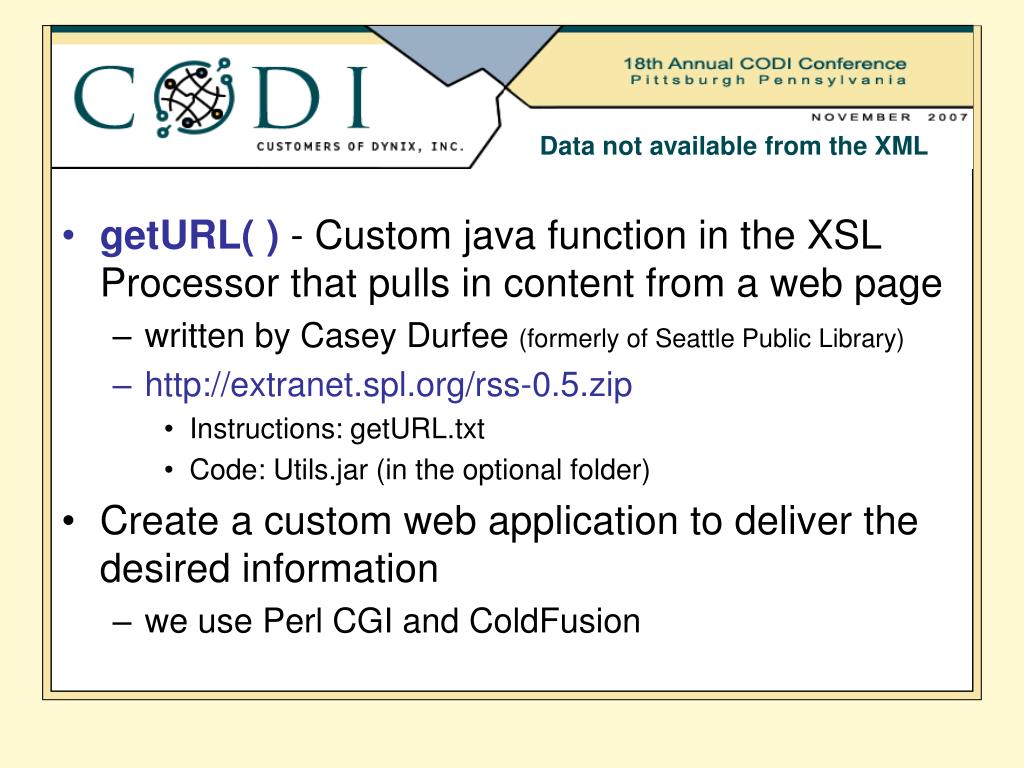 CODI
CUSTOMERS OF DYNIX, INC.

18th Annual CODI Conference
Pittsburgh Pennsylvania

NOVEMBER 2007

Data not available from the XML

• getURL( ) - Custom java function in the XSL Processor that pulls in content from a web page
– written by Casey Durfee (formerly of Seattle Public Library)
– http://extranet.spl.org/rss-0.5.zip
• Instructions: getURL.txt
• Code: Utils.jar (in the optional folder)
• Create a custom web application to deliver the desired information
– we use Perl CGI and ColdFusion